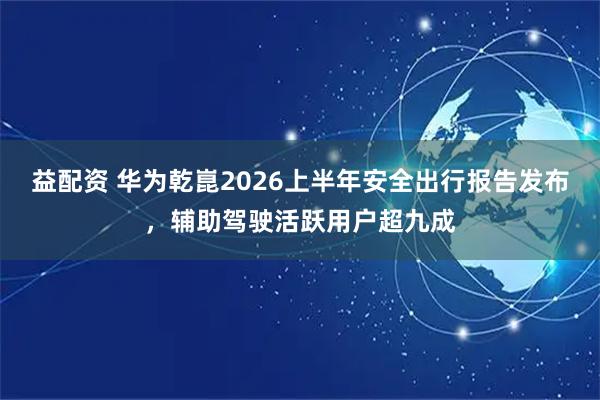 益配资 华为乾崑2026上半年安全出行报告发布，辅助驾驶活跃用户超九成